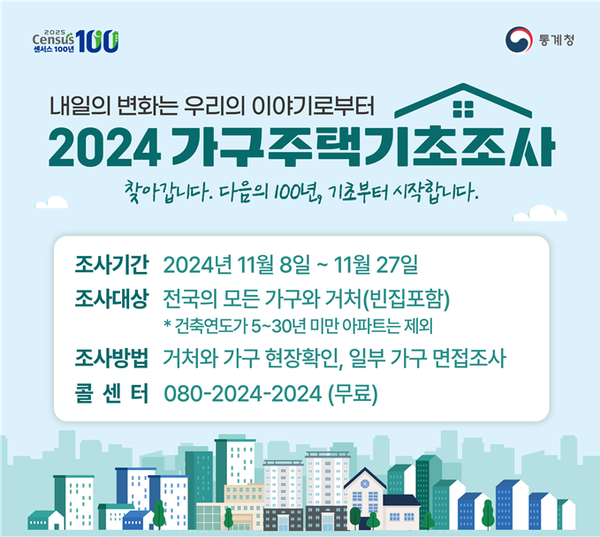 2025 Census 100
센서스 100년

통계청

내일의 변화는 우리의 이야기로부터
2024 가구주택기초조사
찾아갑니다. 다음의 100년, 기초부터 시작합니다.

조사기간 2024년 11월 8일 ~ 11월 27일
조사대상 전국의 모든 가구와 거처(빈집포함)
* 건축연도가 5~30년 미만 아파트는 제외
조사방법 거처와 가구 현장확인, 일부 가구 면접조사
콜 센 터 080-2024-2024 (무료)